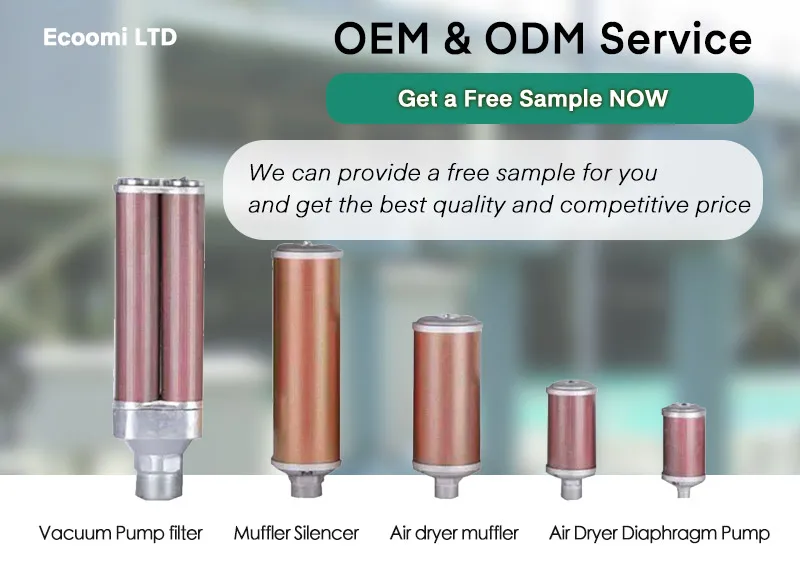 Ecoomi LTD

OEM & ODM Service

Get a Free Sample NOW

We can provide a free sample for you and get the best quality and competitive price

Vacuum Pump filter

Muffler Silencer

Air dryer muffler

Air Dryer Diaphragm Pump